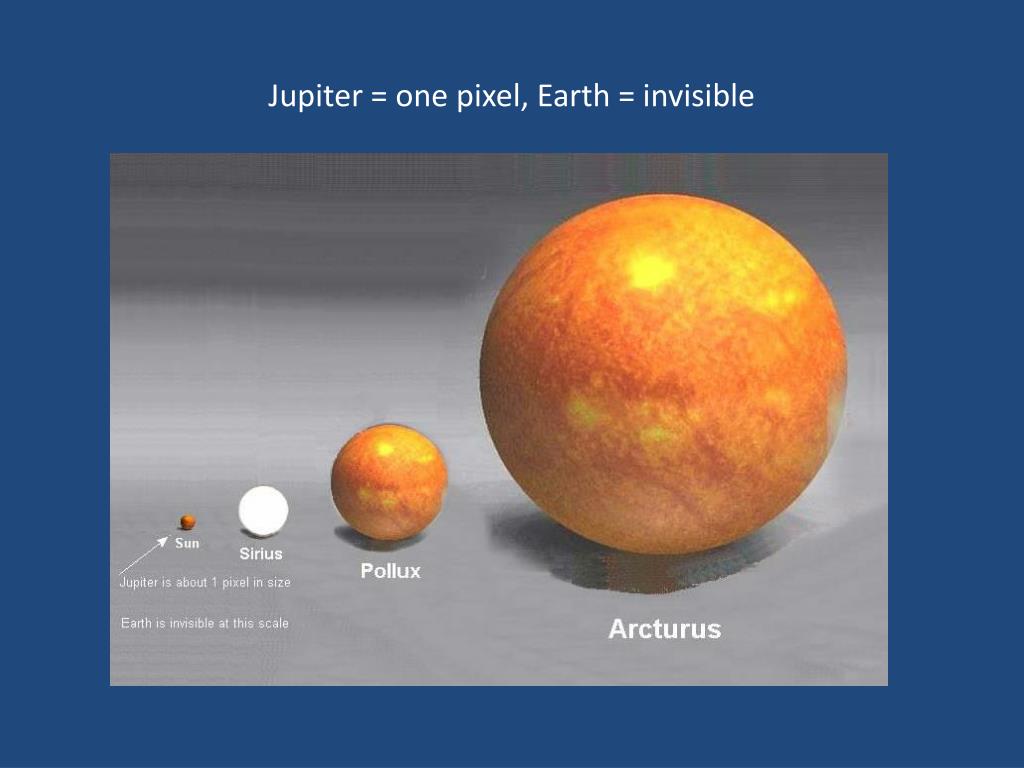 Jupiter = one pixel, Earth = invisible

Sun

Sirius

Pollux

Arcturus

Jupiter is about 1 pixel in size

Earth is invisible at this scale